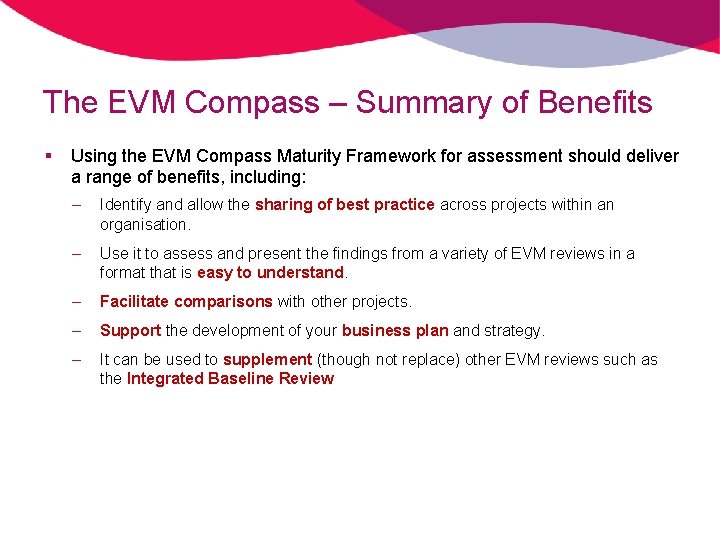 The EVM Compass – Summary of Benefits

▪ Using the EVM Compass Maturity Framework for assessment should deliver a range of benefits, including:

– Identify and allow the sharing of best practice across projects within an organisation.

– Use it to assess and present the findings from a variety of EVM reviews in a format that is easy to understand.

– Facilitate comparisons with other projects.

– Support the development of your business plan and strategy.

– It can be used to supplement (though not replace) other EVM reviews such as the Integrated Baseline Review